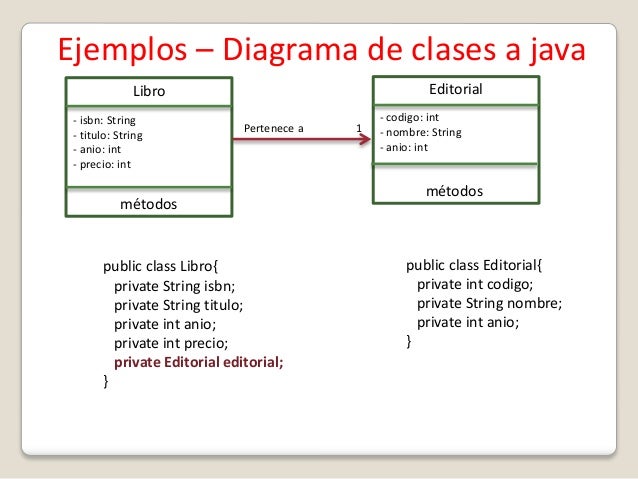 Ejemplos – Diagrama de clases a java

Libro

- isbn: String
- titulo: String
- anio: int
- precio: int

métodos

Pertenece a

1

Editorial

- codigo: int
- nombre: String
- anio: int

métodos

public class Libro{
private String isbn;
private String titulo;
private int anio;
private int precio;
private Editorial editorial;
}

public class Editorial{
private int codigo;
private String nombre;
private int anio;
}